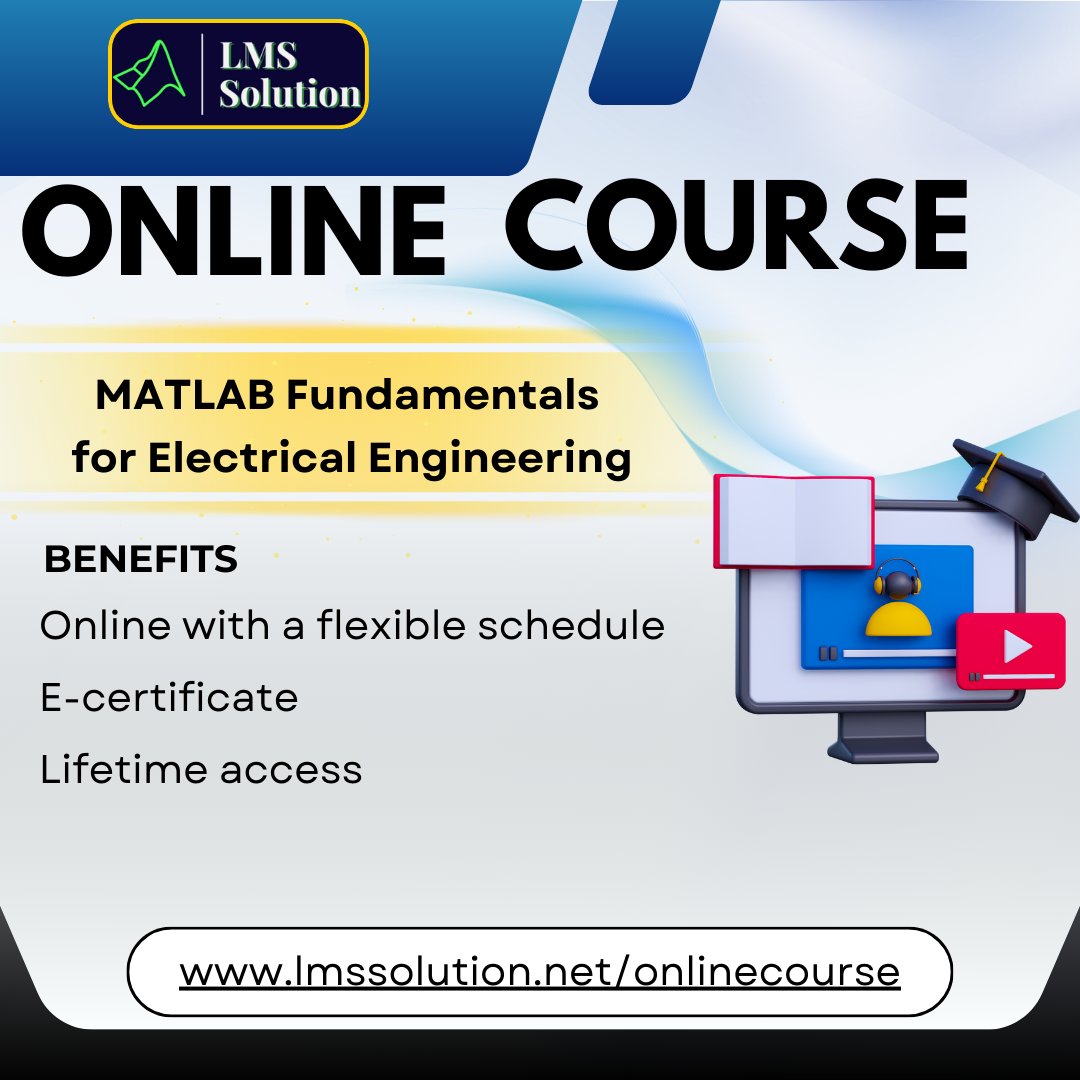 LMS Solution

ONLINE COURSE

MATLAB Fundamentals for Electrical Engineering

BENEFITS

Online with a flexible schedule

E-certificate

Lifetime access

www.lmssolution.net/onlinecourse